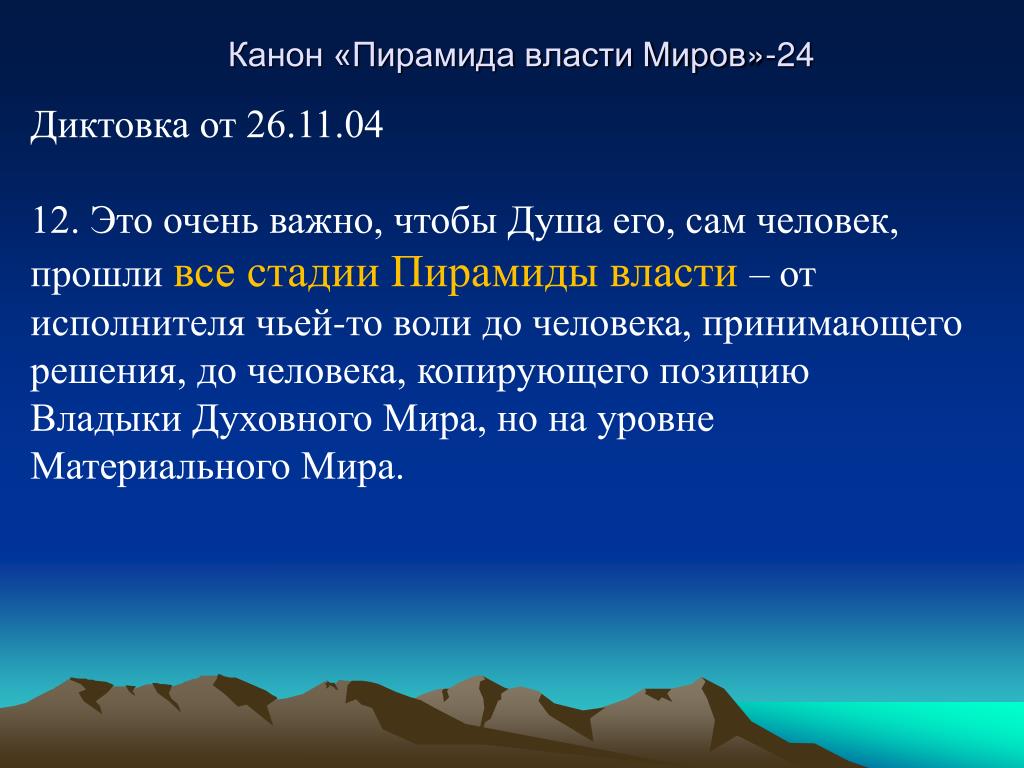 Канон «Пирамида власти Миров»-24

Диктовка от 26.11.04

12. Это очень важно, чтобы Душа его, сам человек, прошли все стадии Пирамиды власти – от исполнителя чьей-то воли до человека, принимающего решения, до человека, копирующего позицию Владыки Духовного Мира, но на уровне Материального Мира.